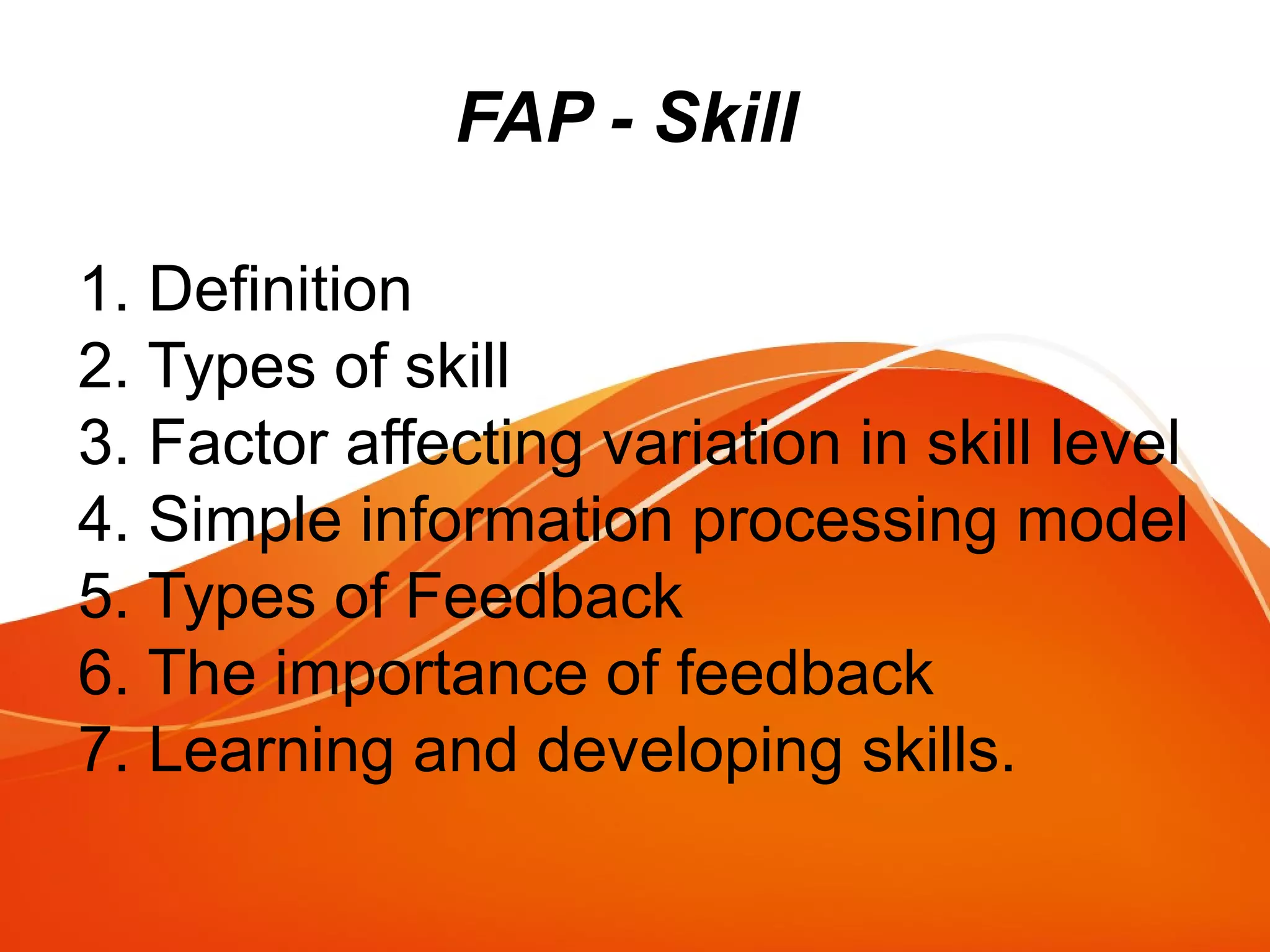 FAP - Skill

1. Definition
2. Types of skill
3. Factor affecting variation in skill level
4. Simple information processing model
5. Types of Feedback
6. The importance of feedback
7. Learning and developing skills.